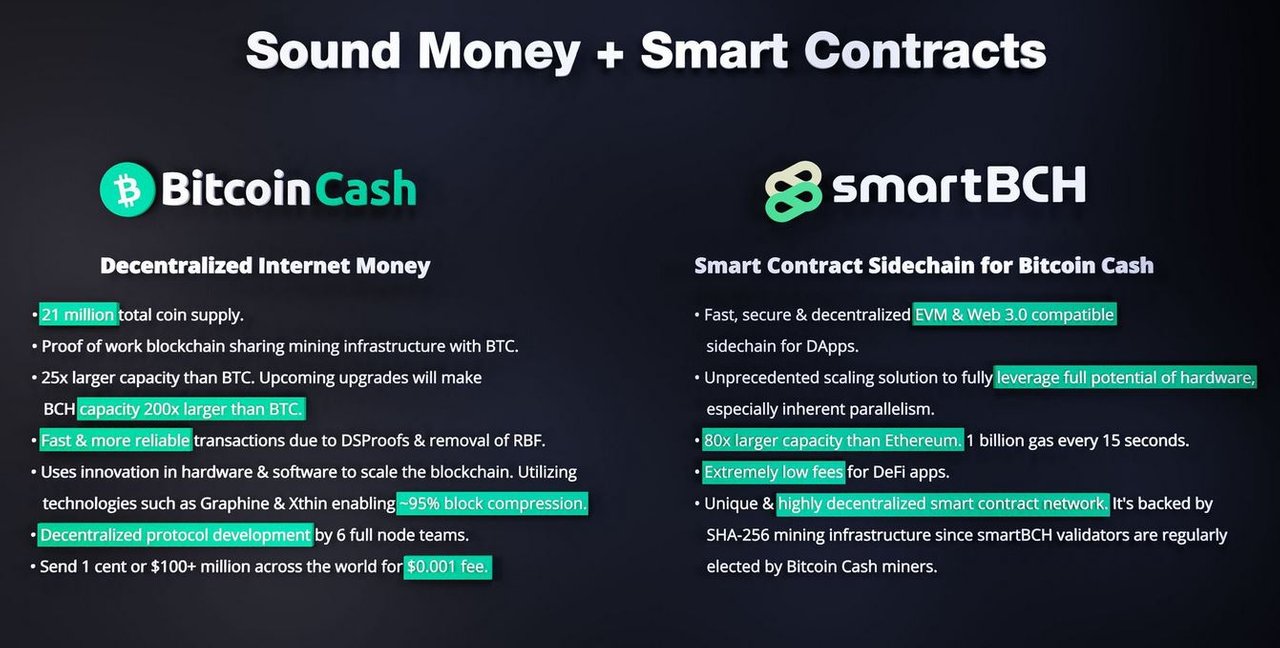 Sound Money + Smart Contracts

BitcoinCash

Decentralized Internet Money

• 21 million total coin supply.
• Proof of work blockchain sharing mining infrastructure with BTC.
• 25x larger capacity than BTC. Upcoming upgrades will make BCH capacity 200x larger than BTC.
• Fast & more reliable transactions due to DSProofs & removal of RBF.
• Uses innovation in hardware & software to scale the blockchain. Utilizing technologies such as Graphine & Xthin enabling ~95% block compression.
• Decentralized protocol development by 6 full node teams.
• Send 1 cent or $100+ million across the world for $0.001 fee.

smartBCH

Smart Contract Sidechain for Bitcoin Cash

• Fast, secure & decentralized EVM & Web 3.0 compatible sidechain for DApps.
• Unprecedented scaling solution to fully leverage full potential of hardware, especially inherent parallelism.
• 80x larger capacity than Ethereum. 1 billion gas every 15 seconds.
• Extremely low fees for DeFi apps.
• Unique & highly decentralized smart contract network. It's backed by SHA-256 mining infrastructure since smartBCH validators are regularly elected by Bitcoin Cash miners.